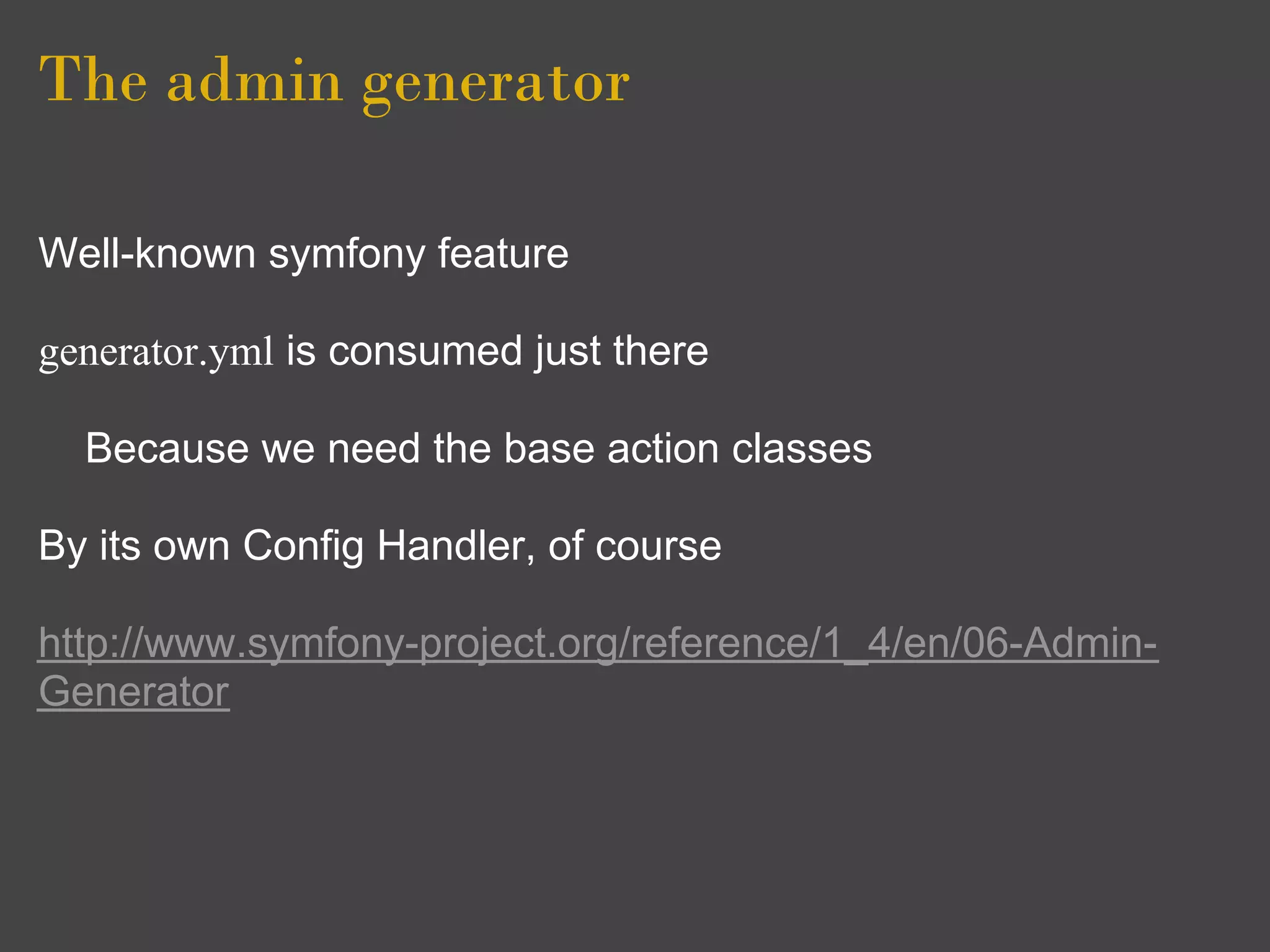 The admin generator

Well-known symfony feature

generator.yml is consumed just there

Because we need the base action classes

By its own Config Handler, of course

http://www.symfony-project.org/reference/1_4/en/06-Admin-Generator